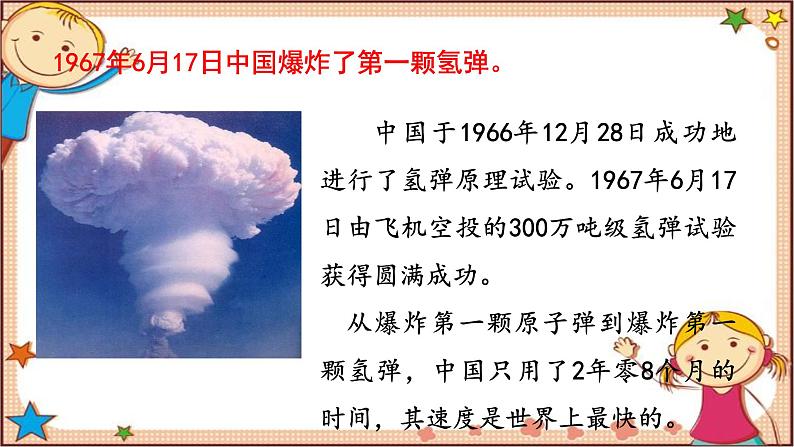 1967年6月17日中国爆炸了第一颗氢弹。

中国于1966年12月28日成功地进行了氢弹原理试验。1967年6月17日由飞机空投的300万吨级氢弹试验获得圆满成功。

从爆炸第一颗原子弹到爆炸第一颗氢弹，中国只用了2年零8个月的时间，其速度是世界上最快的。